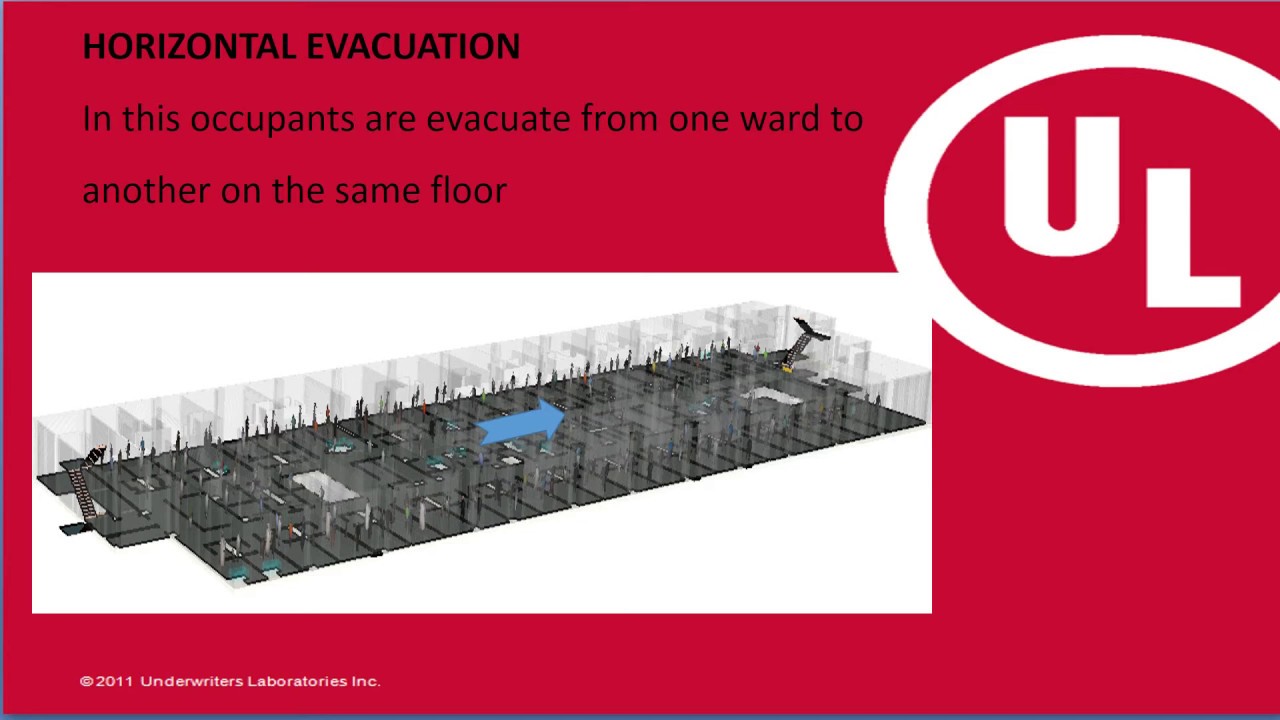 HORIZONTAL EVACUATION

In this occupants are evacuate from one ward to another on the same floor

UL

©2011 Underwriters Laboratories Inc.